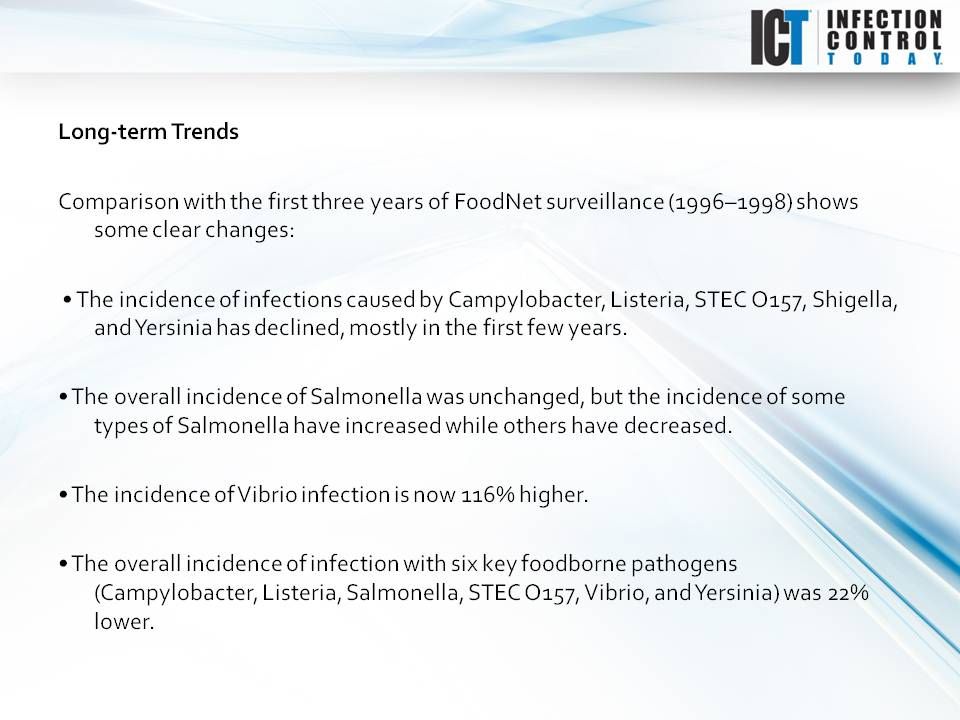 ICT INFECTION CONTROL TODAY.

Long-term Trends

Comparison with the first three years of FoodNet surveillance (1996–1998) shows some clear changes:

• The incidence of infections caused by Campylobacter, Listeria, STEC O157, Shigella, and Yersinia has declined, mostly in the first few years.

• The overall incidence of Salmonella was unchanged, but the incidence of some types of Salmonella have increased while others have decreased.

• The incidence of Vibrio infection is now 116% higher.

• The overall incidence of infection with six key foodborne pathogens (Campylobacter, Listeria, Salmonella, STEC O157, Vibrio, and Yersinia) was 22% lower.